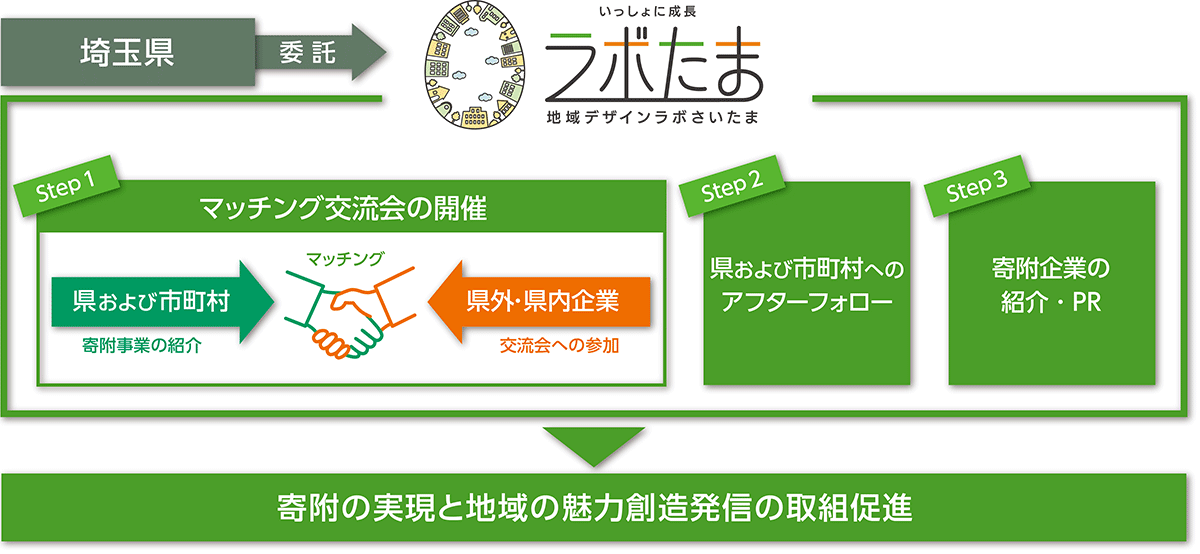 埼玉県

委託

いっしょに成長
ラボたま
地域デザインラボさいたま

Step 1
マッチング交流会の開催

県および市町村
寄附事業の紹介

マッチング

県外・県内企業
交流会への参加

Step 2
県および市町村へのアフターフォロー

Step 3
寄附企業の紹介・PR

寄附の実現と地域の魅力創造発信の取組促進